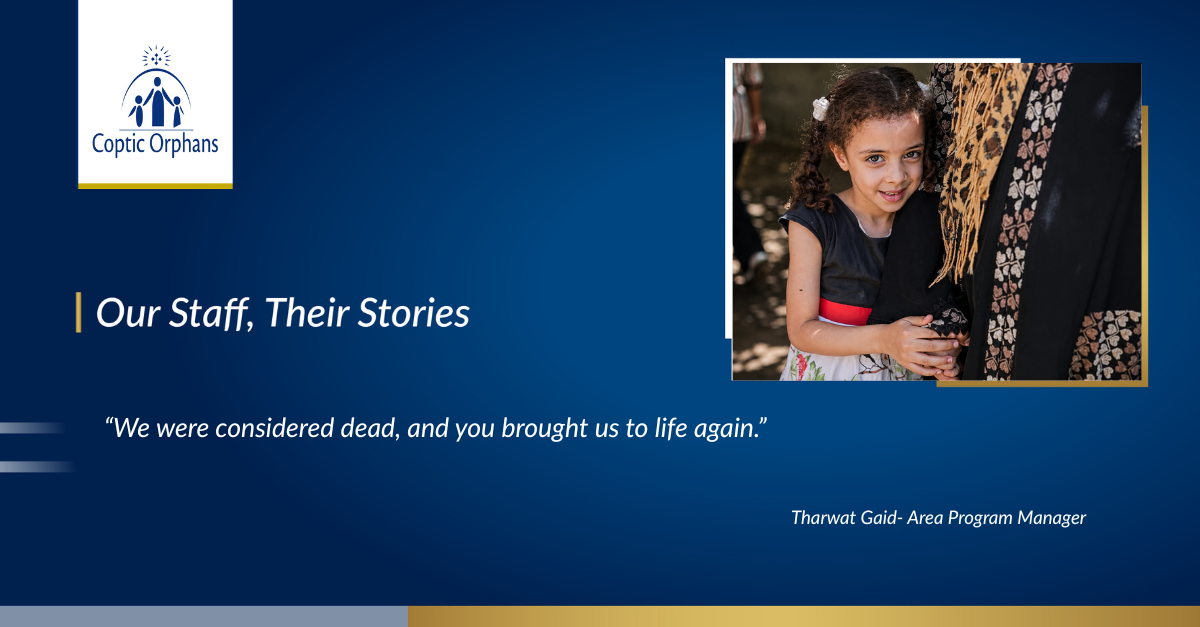 Coptic Orphans

Our Staff, Their Stories

“We were considered dead, and you brought us to life again.”

Tharwat Gaid- Area Program Manager